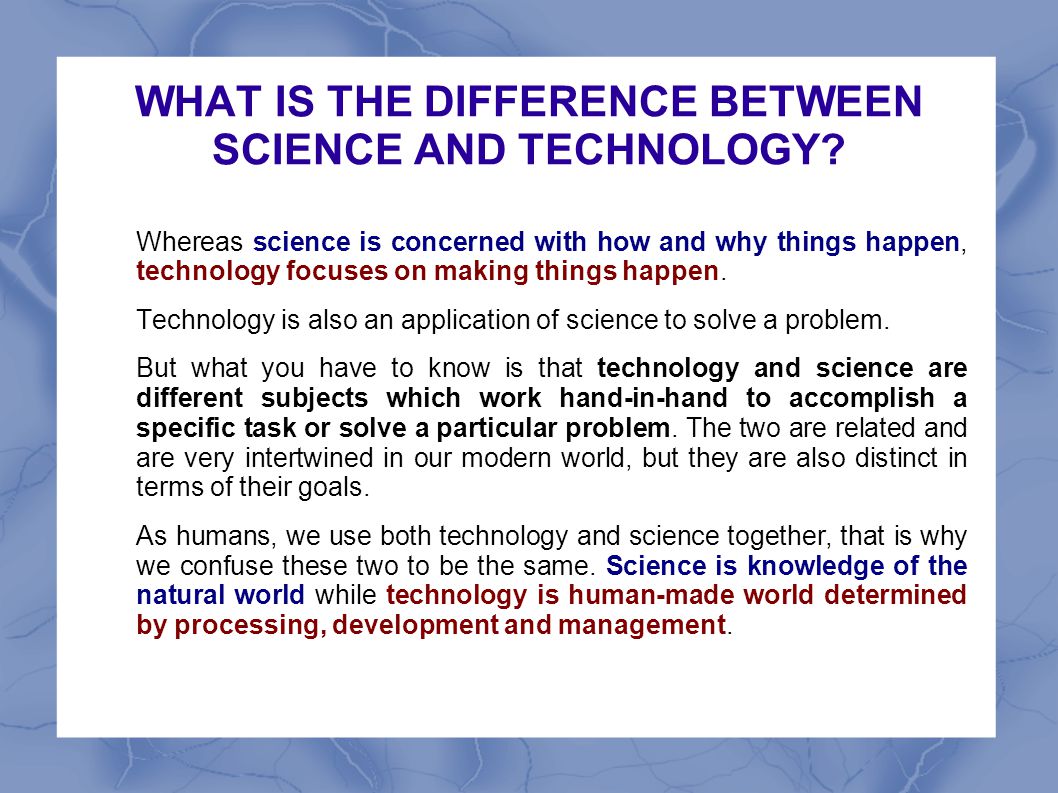 WHAT IS THE DIFFERENCE BETWEEN SCIENCE AND TECHNOLOGY?

Whereas science is concerned with how and why things happen, technology focuses on making things happen.

Technology is also an application of science to solve a problem.

But what you have to know is that technology and science are different subjects which work hand-in-hand to accomplish a specific task or solve a particular problem. The two are related and are very intertwined in our modern world, but they are also distinct in terms of their goals.

As humans, we use both technology and science together, that is why we confuse these two to be the same. Science is knowledge of the natural world while technology is human-made world determined by processing, development and management.